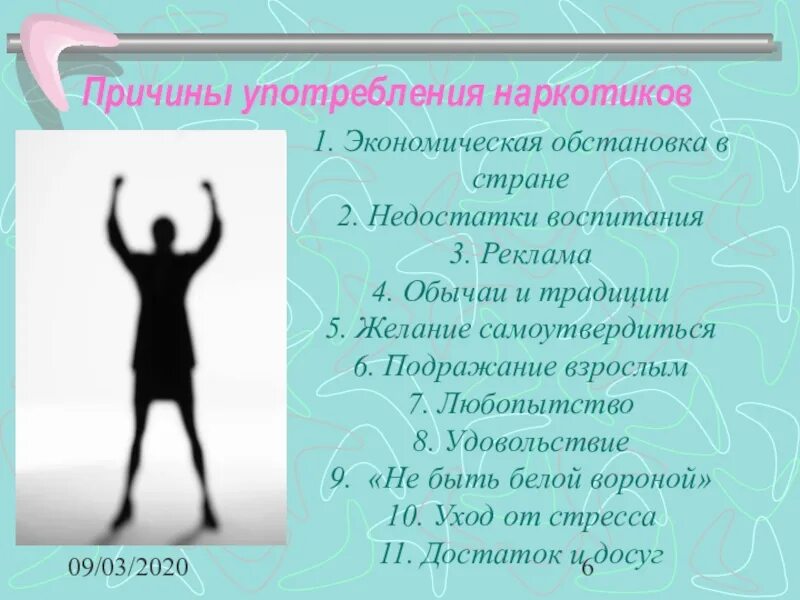 Причины употребления наркотиков

1. Экономическая обстановка в стране
2. Недостатки воспитания
3. Реклама
4. Обычаи и традиции
5. Желание самоутвердиться
6. Подражание взрослым
7. Любопытство
8. Удовольствие
9. «Не быть белой вороной»
10. Уход от стресса
11. Достаток и досуг

09/03/2020

6